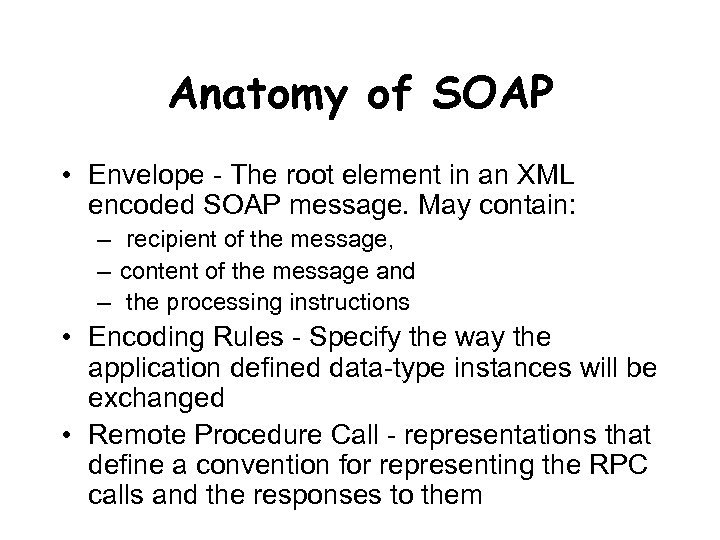 Anatomy of SOAP

• Envelope - The root element in an XML encoded SOAP message. May contain:
– recipient of the message,
– content of the message and
– the processing instructions
• Encoding Rules - Specify the way the application defined data-type instances will be exchanged
• Remote Procedure Call - representations that define a convention for representing the RPC calls and the responses to them